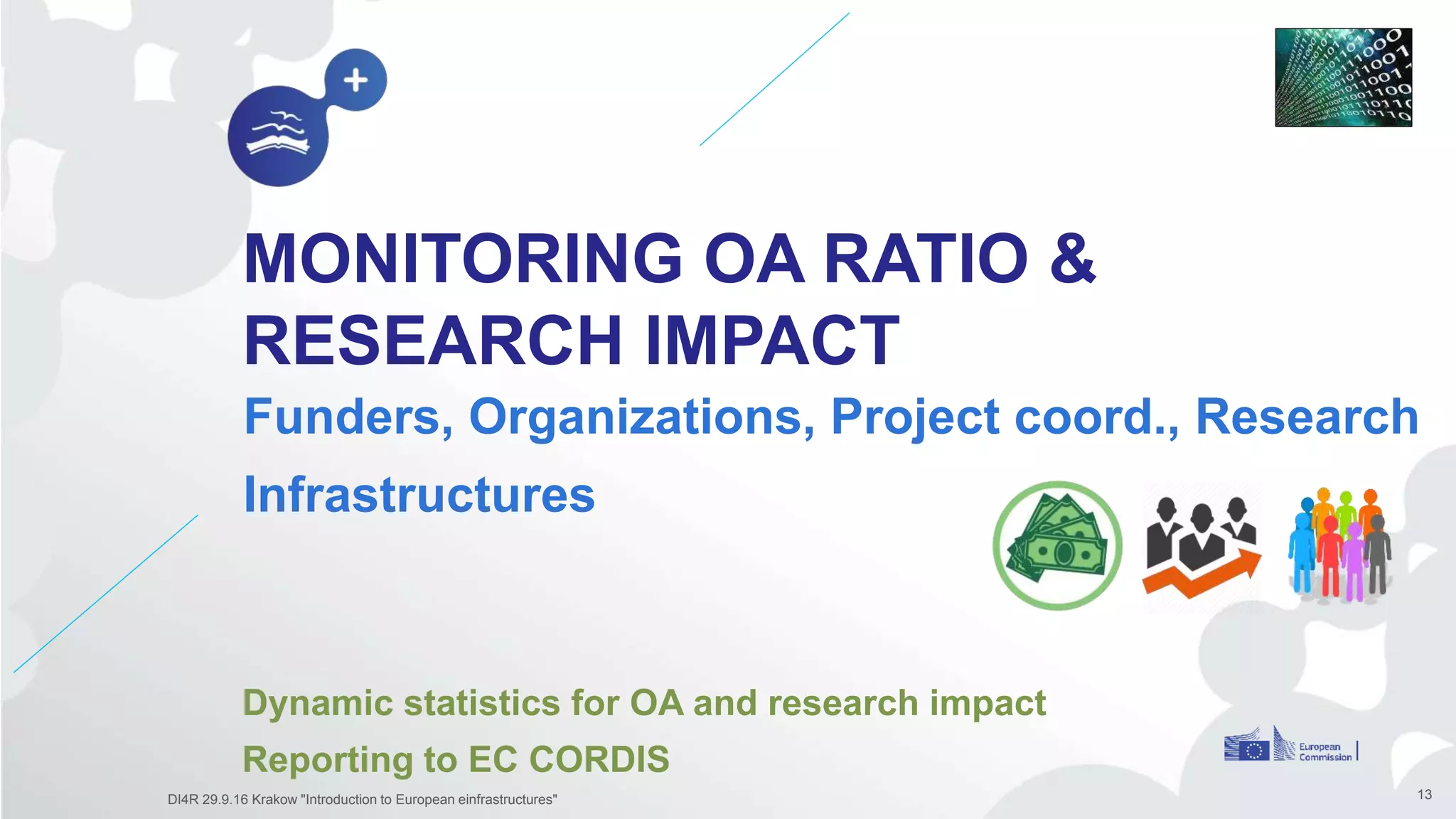 MONITORING OA RATIO & RESEARCH IMPACT

Funders, Organizations, Project coord., Research Infrastructures

Dynamic statistics for OA and research impact

Reporting to EC CORDIS

European Commission

DI4R 29.9.16 Krakow "Introduction to European einfrastructures"

13